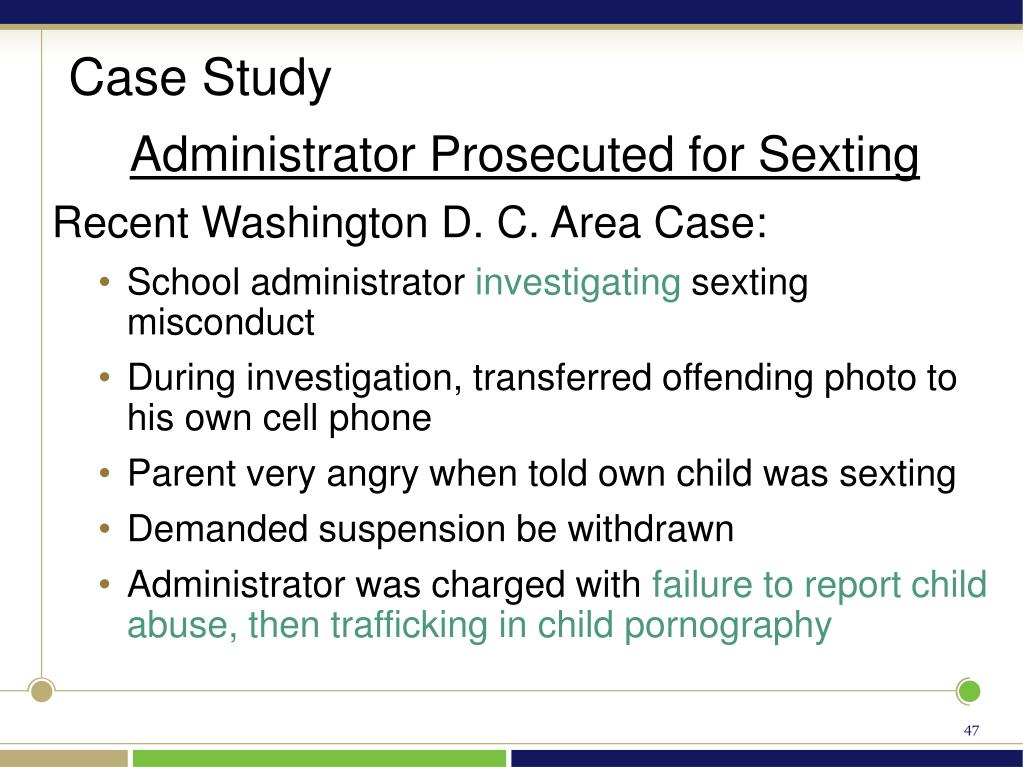 Case Study

Administrator Prosecuted for Sexting

Recent Washington D. C. Area Case:

• School administrator investigating sexting misconduct
• During investigation, transferred offending photo to his own cell phone
• Parent very angry when told own child was sexting
• Demanded suspension be withdrawn
• Administrator was charged with failure to report child abuse, then trafficking in child pornography

47